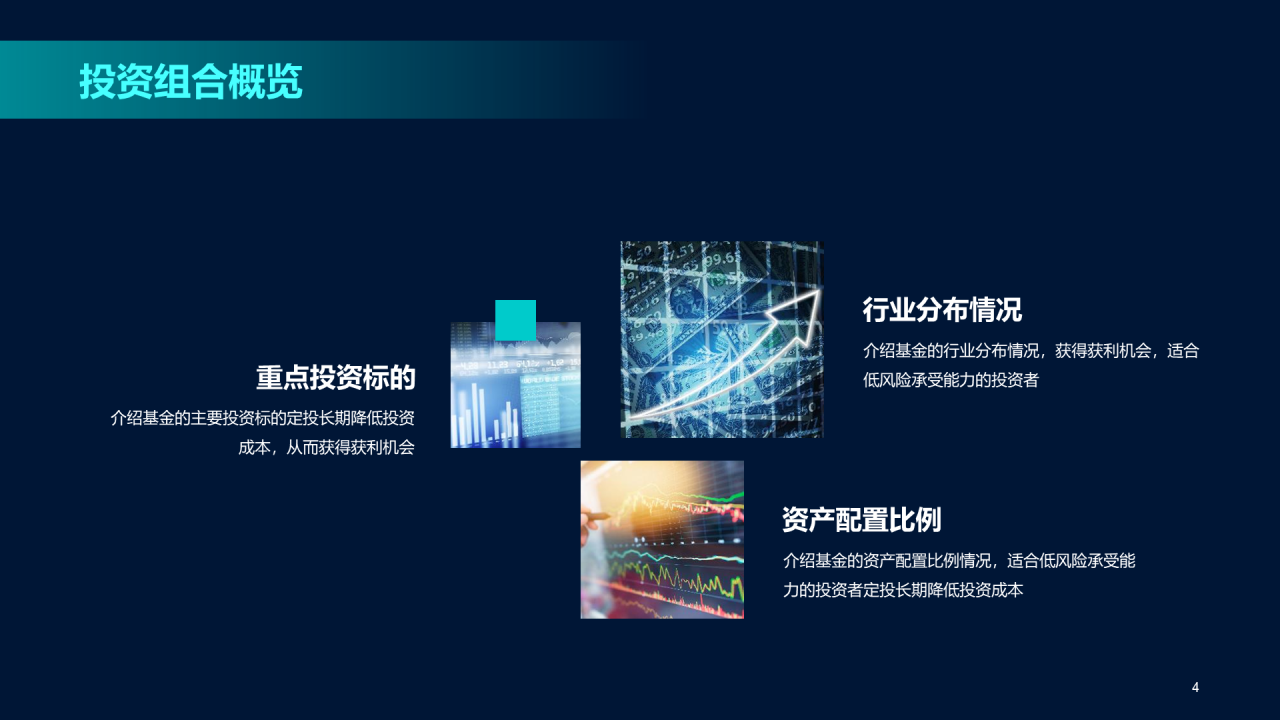 投资组合概览

重点投资标的

介绍基金的主要投资标的定投长期降低投资成本，从而获得获利机会

行业分布情况

介绍基金的行业分布情况，获得获利机会，适合低风险承受能力的投资者

资产配置比例

介绍基金的资产配置比例情况，适合低风险承受能力的投资者定投长期降低投资成本

4